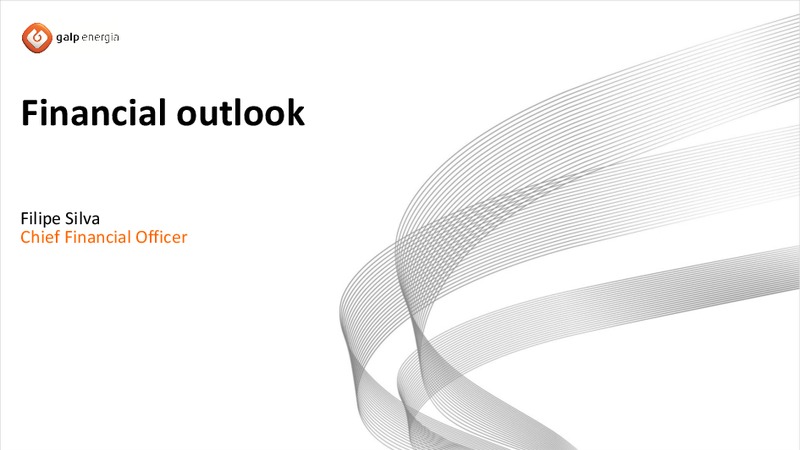 galp energia

Financial outlook

Filipe Silva
Chief Financial Officer